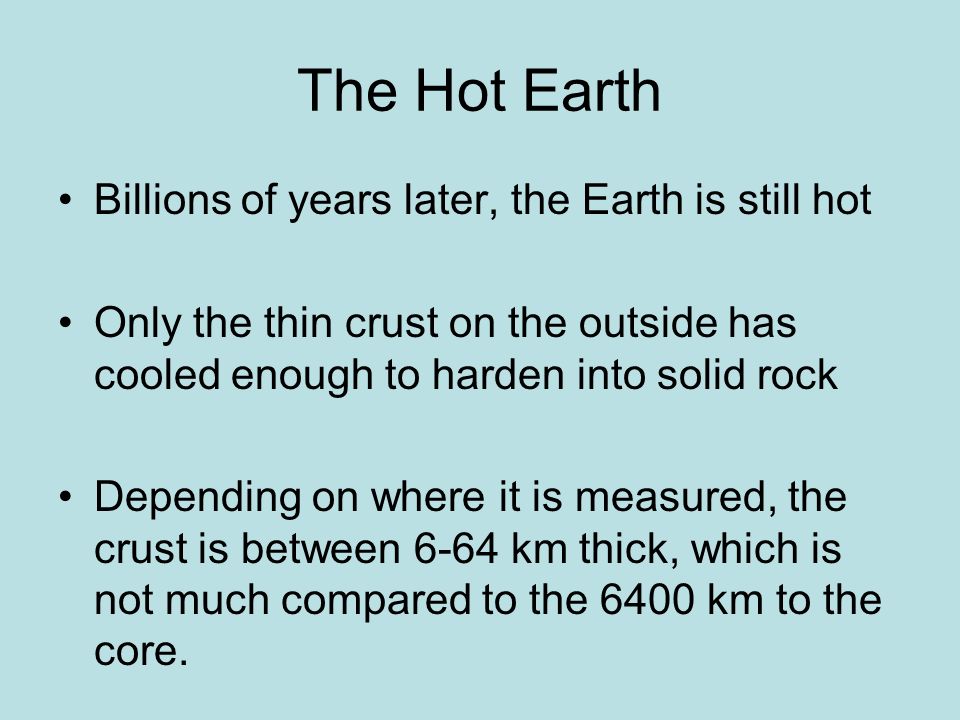 The Hot Earth

• Billions of years later, the Earth is still hot

• Only the thin crust on the outside has cooled enough to harden into solid rock

• Depending on where it is measured, the crust is between 6-64 km thick, which is not much compared to the 6400 km to the core.